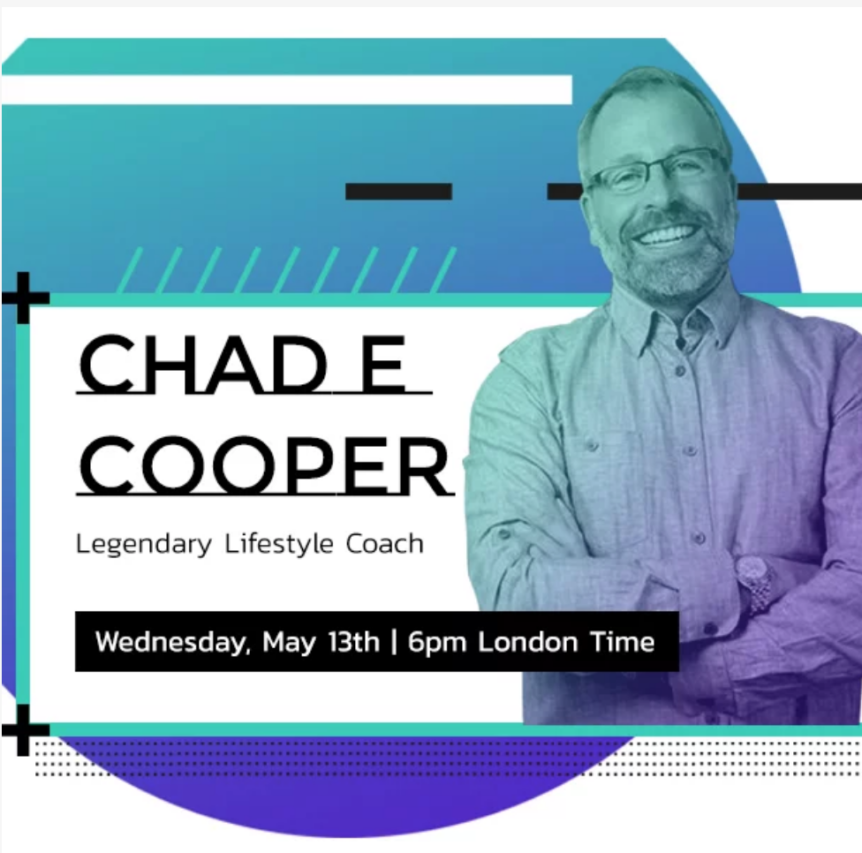 CHAD E
COOPER

Legendary Lifestyle Coach

Wednesday, May 13th | 6pm London Time